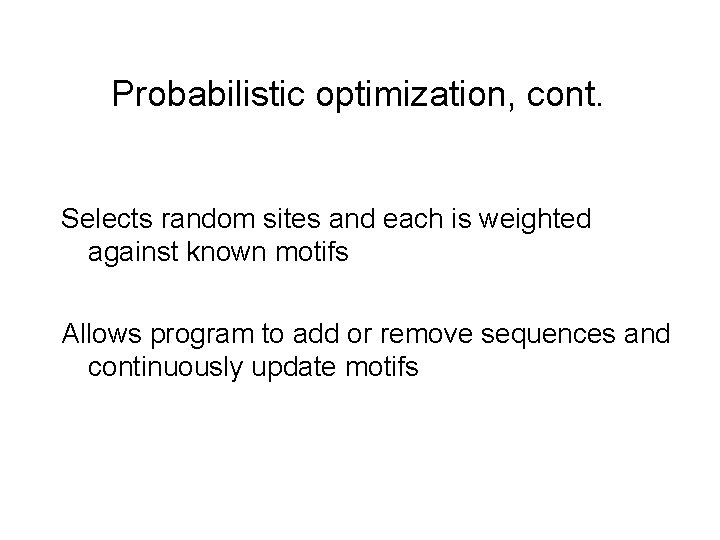 Probabilistic optimization, cont.

Selects random sites and each is weighted against known motifs

Allows program to add or remove sequences and continuously update motifs